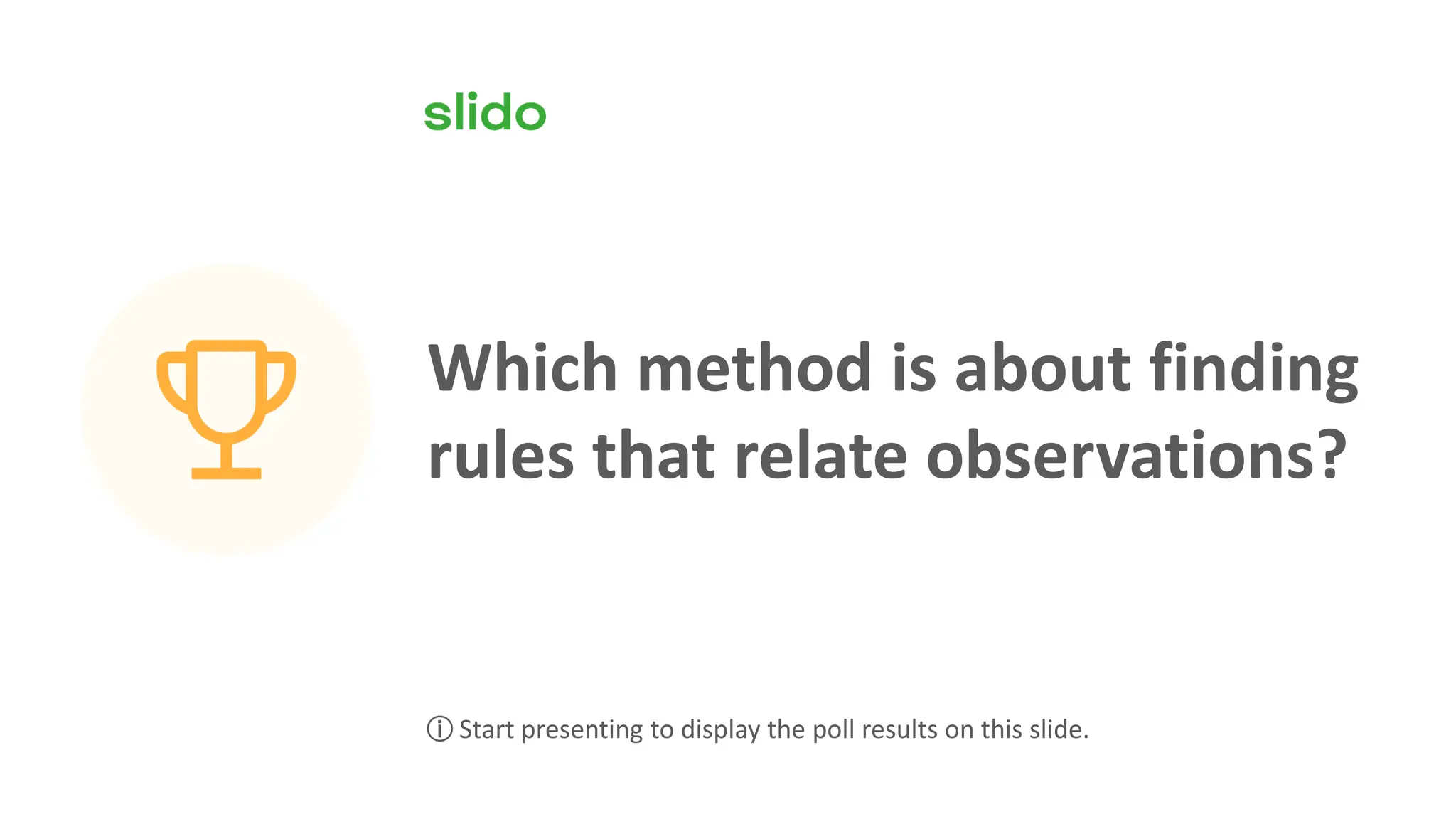 slido

Which method is about finding rules that relate observations?

ⓘ Start presenting to display the poll results on this slide.